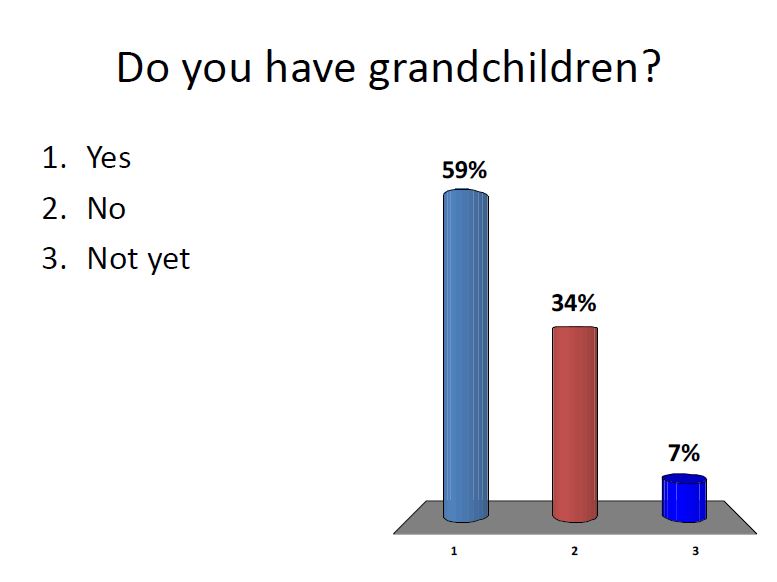 Do you have grandchildren?

1. Yes
2. No
3. Not yet

59%

34%

7%

1

2

3